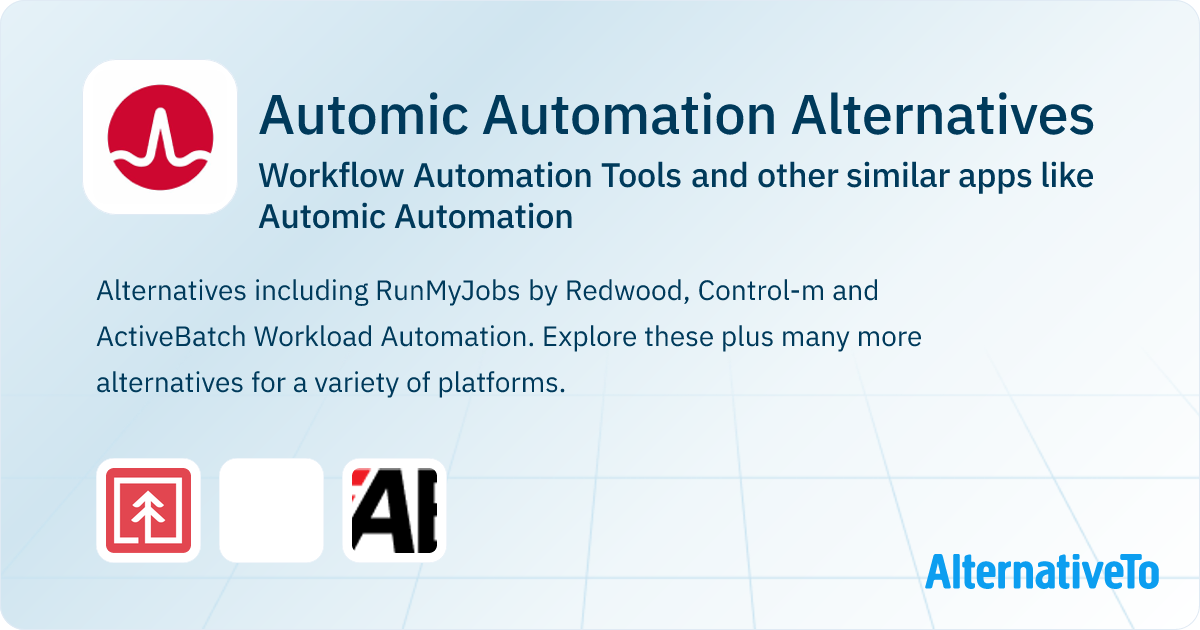 Automic Automation Alternatives

Workflow Automation Tools and other similar apps like Automic Automation

Alternatives including RunMyJobs by Redwood, Control-m and ActiveBatch Workload Automation. Explore these plus many more alternatives for a variety of platforms.

AB

AlternativeTo